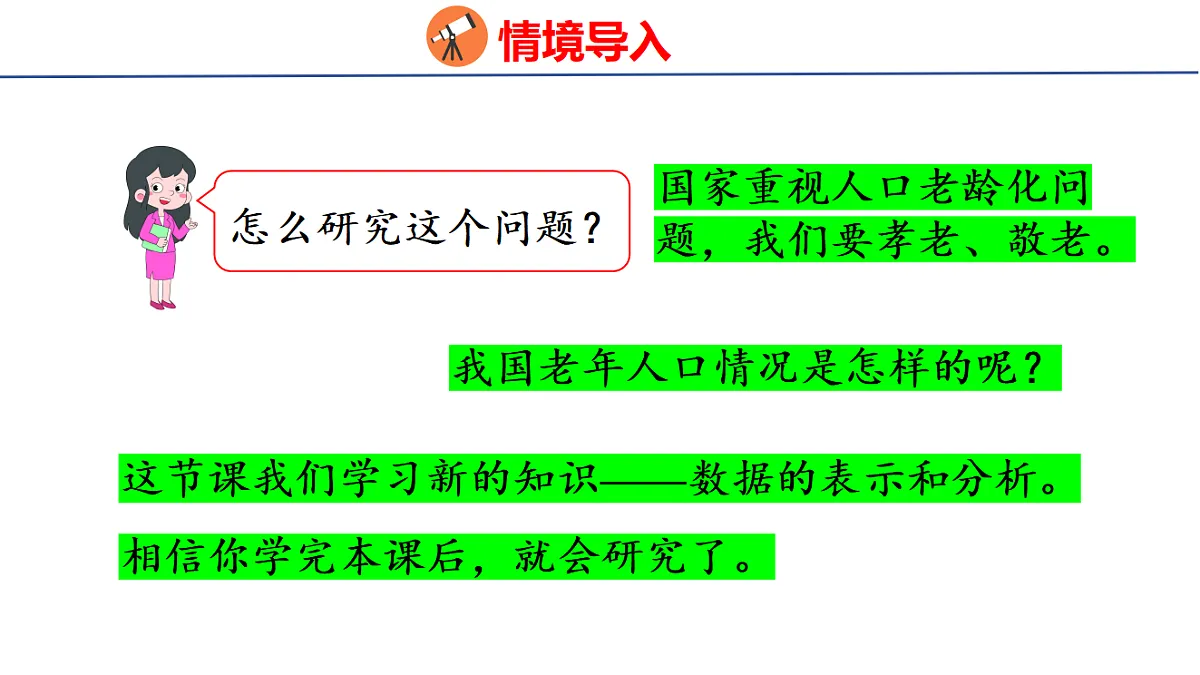 情境导入

怎么研究这个问题？

国家重视人口老龄化问题，我们要孝老、敬老。

我国老年人口情况是怎样的呢？

这节课我们学习新的知识——数据的表示和分析。

相信你学完本课后，就会研究了。